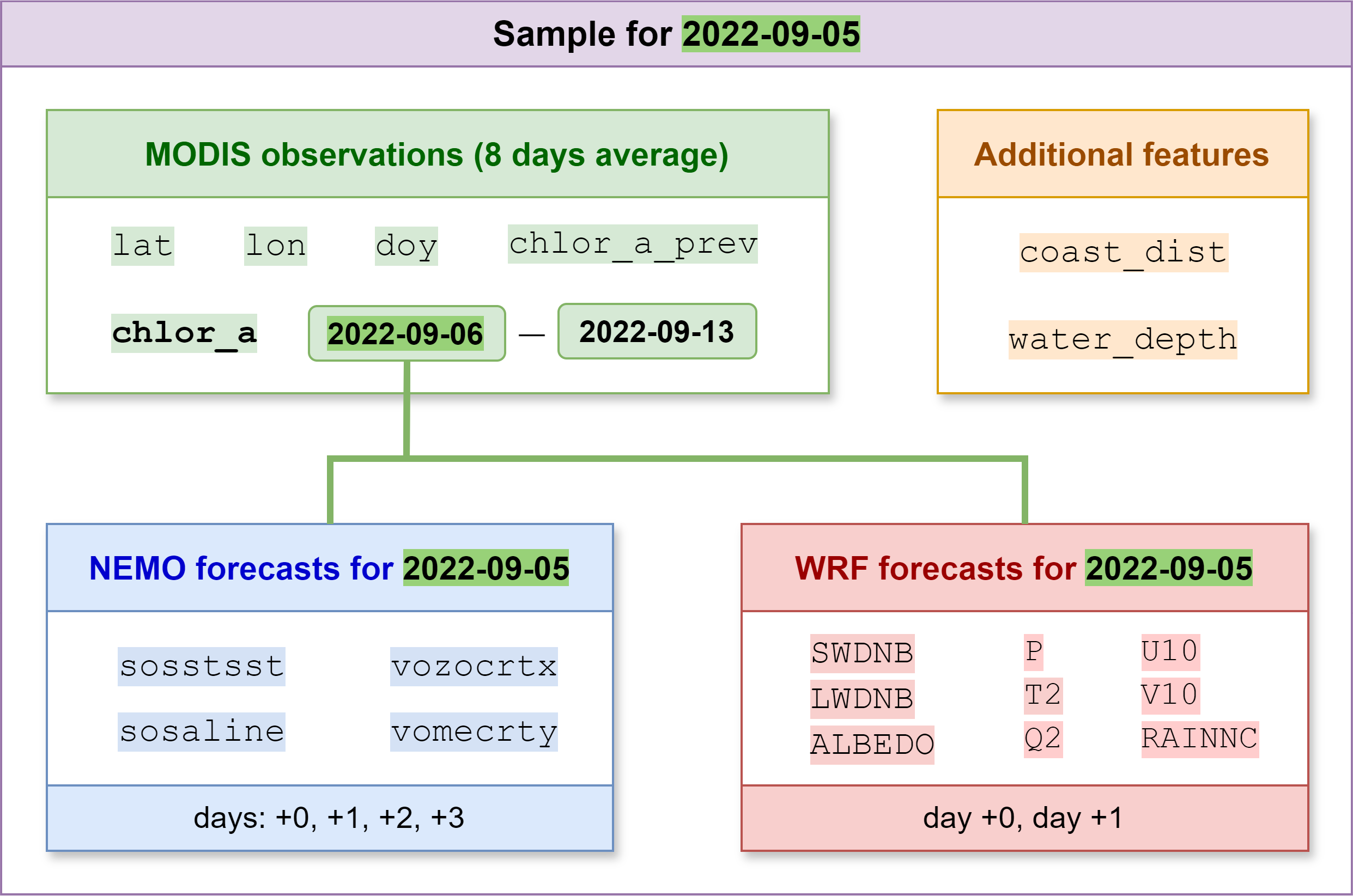 Sample for 2022-09-05

MODIS observations (8 days average)

lat lon doy chlor_a_prev

chlor_a 2022-09-06 — 2022-09-13

Additional features

coast_dist

water_depth

NEMO forecasts for 2022-09-05

sosstsst vozocrtx

sosaline vomecrty

days: +0, +1, +2, +3

WRF forecasts for 2022-09-05

SWDNB P U10
LWDNB T2 V10
ALBEDO Q2 RAINNC

day +0, day +1